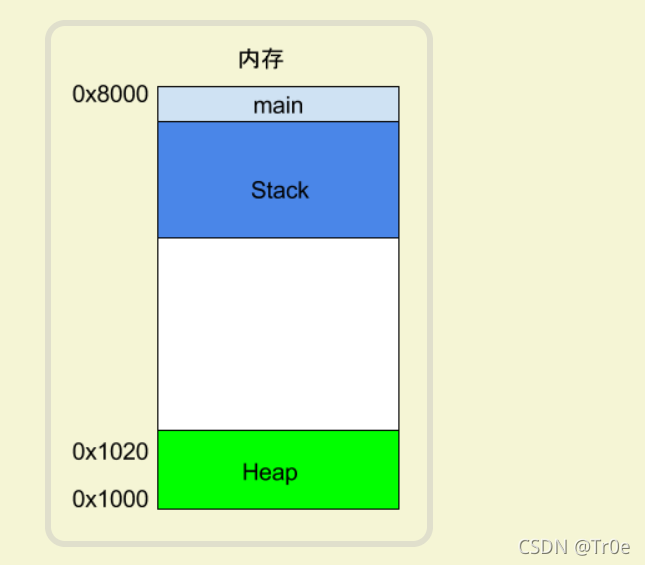 内存

0x8000
main

Stack

0x1020
Heap
0x1000

CSDN @Tr0e